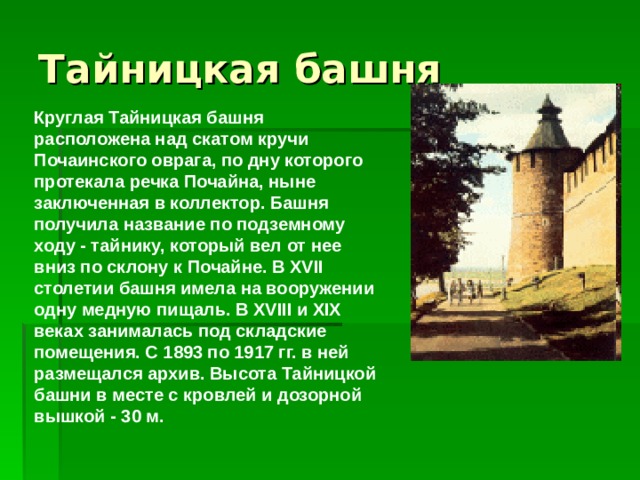 Тайницкая башня

Круглая Тайницкая башня расположена над скатом кручи Почаинского оврага, по дну которого протекала речка Почайна, ныне заключенная в коллектор. Башня получила название по подземному ходу - тайнику, который вел от нее вниз по склону к Почайне. В XVII столетии башня имела на вооружении одну медную пищаль. В XVIII и XIX веках занималась под складские помещения. С 1893 по 1917 гг. в ней размещался архив. Высота Тайницкой башни в месте с кровлей и дозорной вышкой - 30 м.